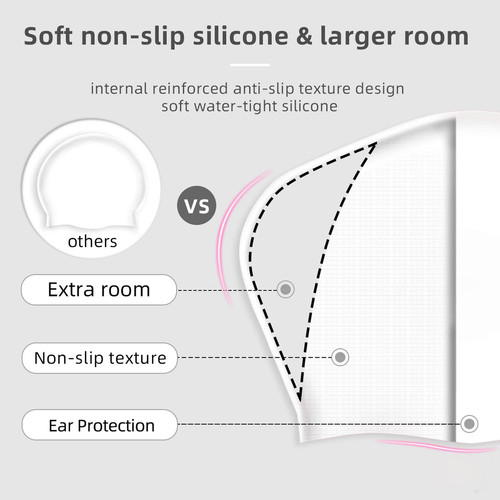 Soft non-slip silicone & larger room

internal reinforced anti-slip texture design
soft water-tight silicone

others

VS

Extra room

Non-slip texture

Ear Protection